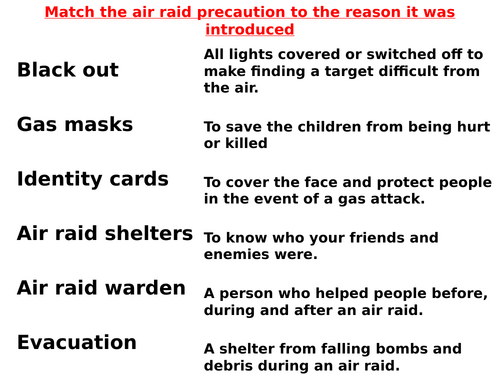 Match the air raid precaution to the reason it was introduced

Black out

Gas masks

Identity cards

Air raid shelters

Air raid warden

Evacuation

All lights covered or switched off to make finding a target difficult from the air.

To save the children from being hurt or killed

To cover the face and protect people in the event of a gas attack.

To know who your friends and enemies were.

A person who helped people before, during and after an air raid.

A shelter from falling bombs and debris during an air raid.